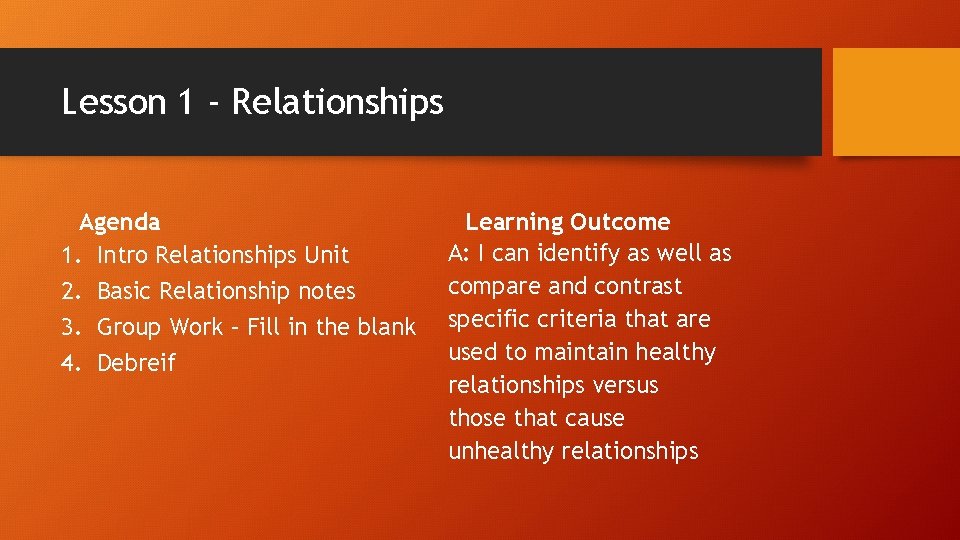 Lesson 1 - Relationships

Agenda
1. Intro Relationships Unit
2. Basic Relationship notes
3. Group Work – Fill in the blank
4. Debreif

Learning Outcome
A: I can identify as well as compare and contrast specific criteria that are used to maintain healthy relationships versus those that cause unhealthy relationships